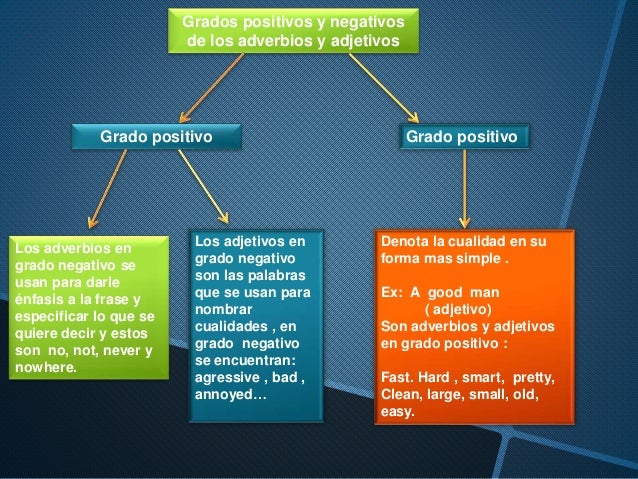 Grados positivos y negativos de los adverbios y adjetivos

Grado positivo

Grado positivo

Los adverbios en grado negativo se usan para darle énfasis a la frase y especificar lo que se quiere decir y estos son no, not, never y nowhere.

Los adjetivos en grado negativo son las palabras que se usan para nombrar cualidades , en grado negativo se encuentran: agressive , bad , annoyed…

Denota la cualidad en su forma mas simple .

Ex: A good man
( adjetivo)
Son adverbios y adjetivos en grado positivo :

Fast. Hard , smart, pretty, Clean, large, small, old, easy.